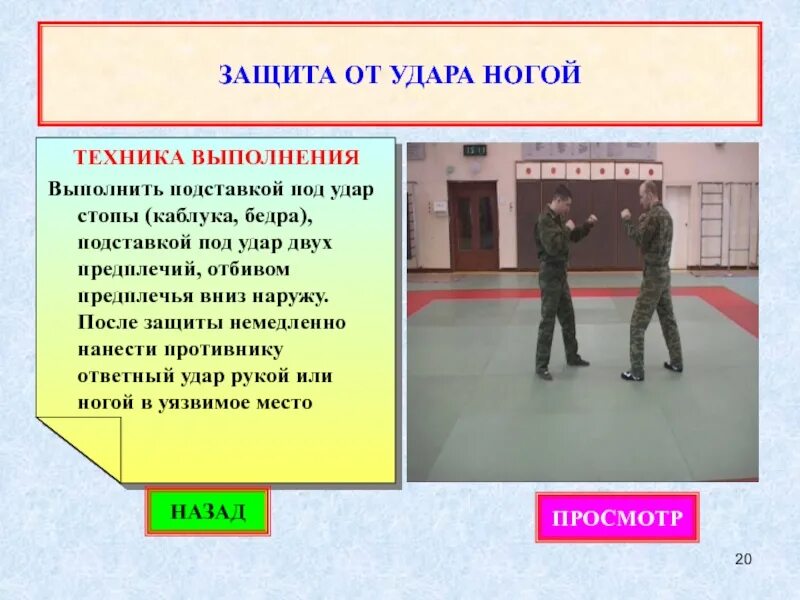 ЗАЩИТА ОТ УДАРА НОГОЙ

ТЕХНИКА ВЫПОЛНЕНИЯ

Выполнить подставкой под удар стопы (каблука, бедра), подставкой под удар двух предплечий, отбивом предплечья вниз наружу. После защиты немедленно нанести противнику ответный удар рукой или ногой в уязвимое место

НАЗАД

ПРОСМОТР

20